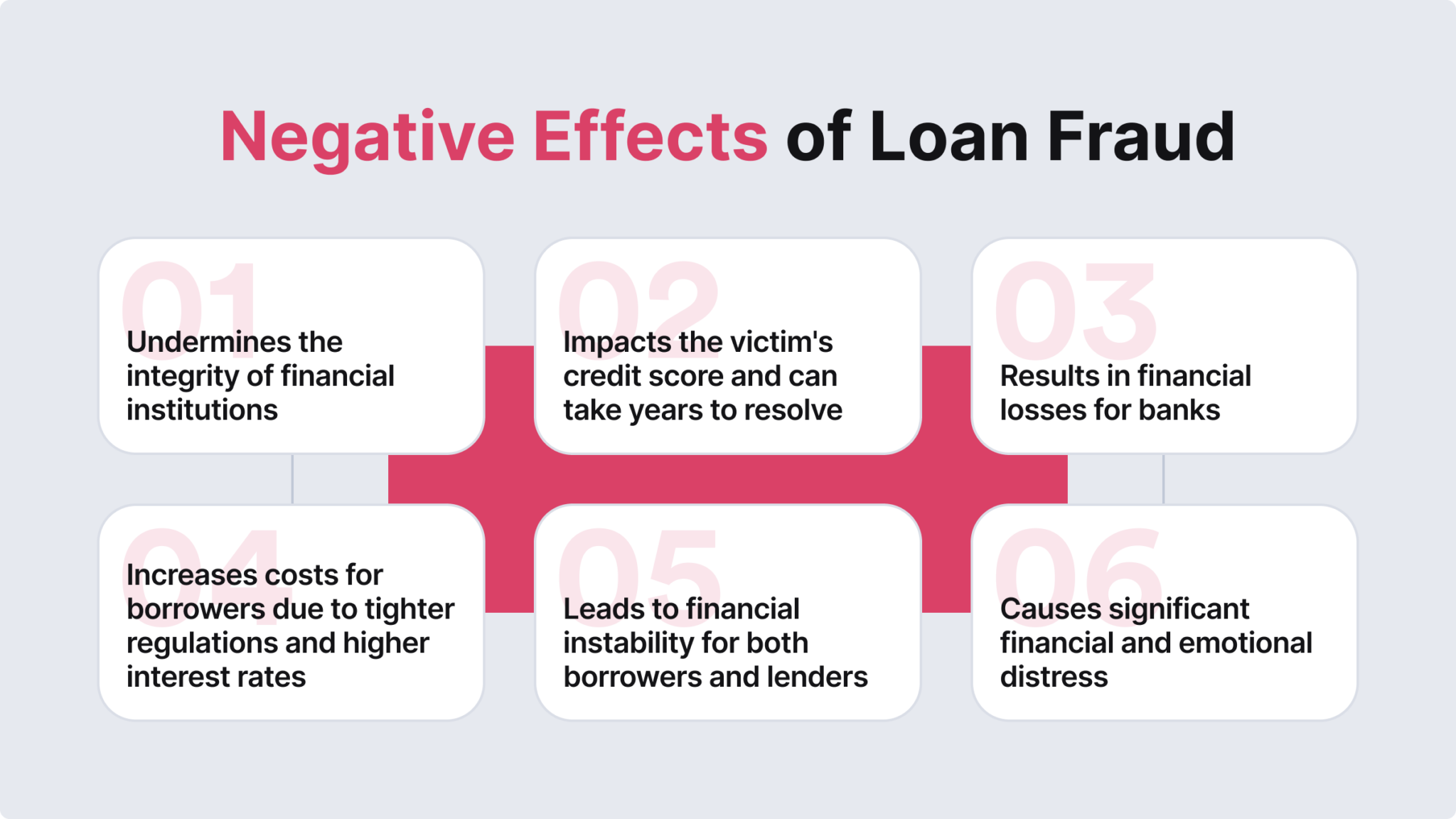 Negative Effects of Loan Fraud

01
Undermines the integrity of financial institutions

02
Impacts the victim's credit score and can take years to resolve

03
Results in financial losses for banks

04
Increases costs for borrowers due to tighter regulations and higher interest rates

05
Leads to financial instability for both borrowers and lenders

06
Causes significant financial and emotional distress